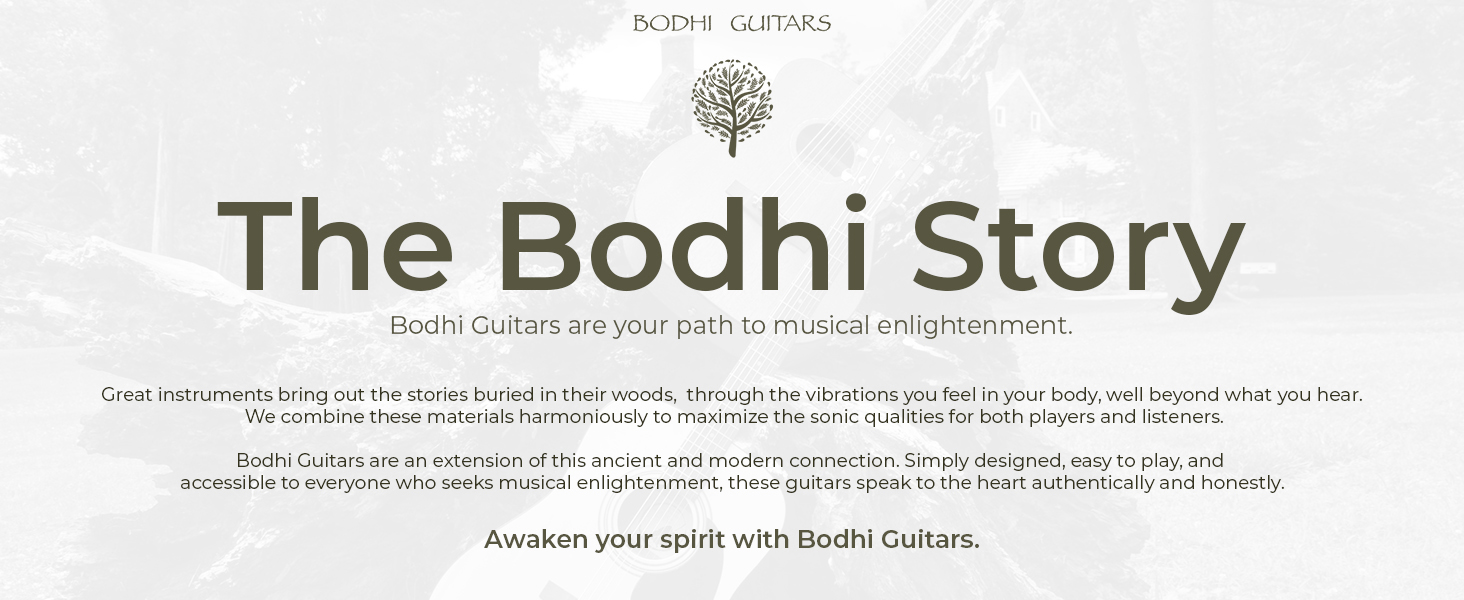 BODHI GUITARS

The Bodhi Story

Bodhi Guitars are your path to musical enlightenment.

Great instruments bring out the stories buried in their woods, through the vibrations you feel in your body, well beyond what you hear. We combine these materials harmoniously to maximize the sonic qualities for both players and listeners.

Bodhi Guitars are an extension of this ancient and modern connection. Simply designed, easy to play, and accessible to everyone who seeks musical enlightenment, these guitars speak to the heart authentically and honestly.

Awaken your spirit with Bodhi Guitars.